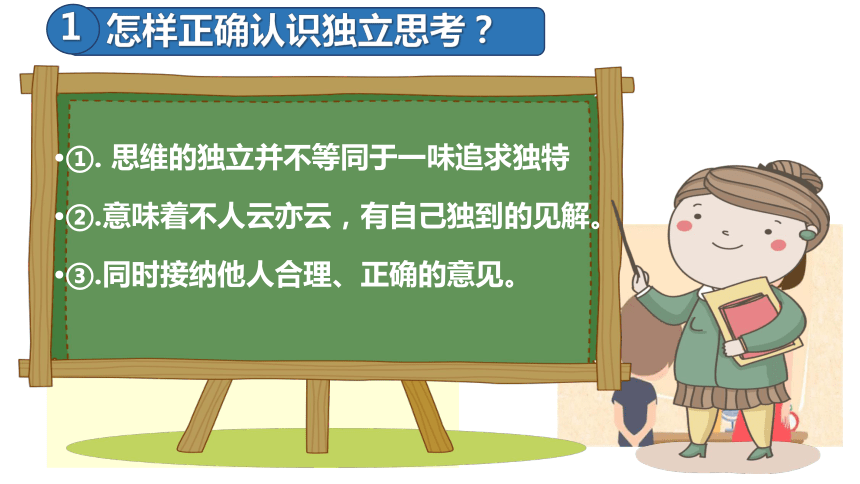 1 怎样正确认识独立思考？

•①. 思维的独立并不等同于一味追求独特

•②.意味着不人云亦云，有自己独到的见解。

•③.同时接纳他人合理、正确的意见。